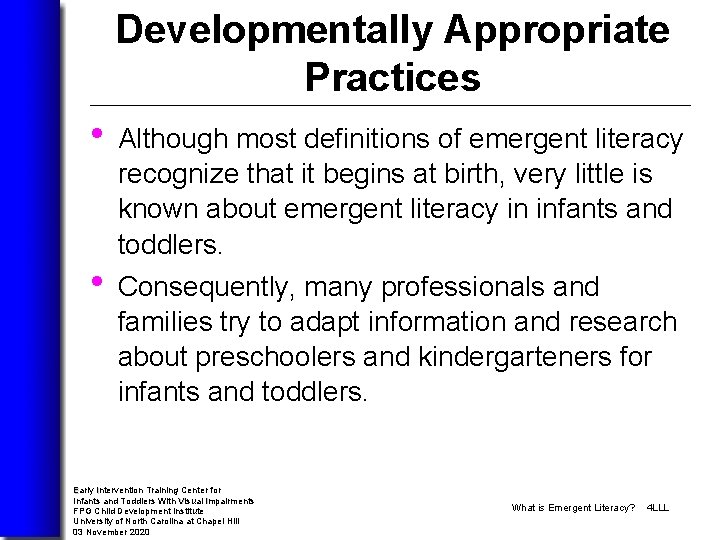 Developmentally Appropriate Practices

• Although most definitions of emergent literacy recognize that it begins at birth, very little is known about emergent literacy in infants and toddlers.

• Consequently, many professionals and families try to adapt information and research about preschoolers and kindergarteners for infants and toddlers.

Early Intervention Training Center for Infants and Toddlers With Visual Impairments
FPG Child Development Institute
University of North Carolina at Chapel Hill
03 November 2020

What is Emergent Literacy? 4LLL